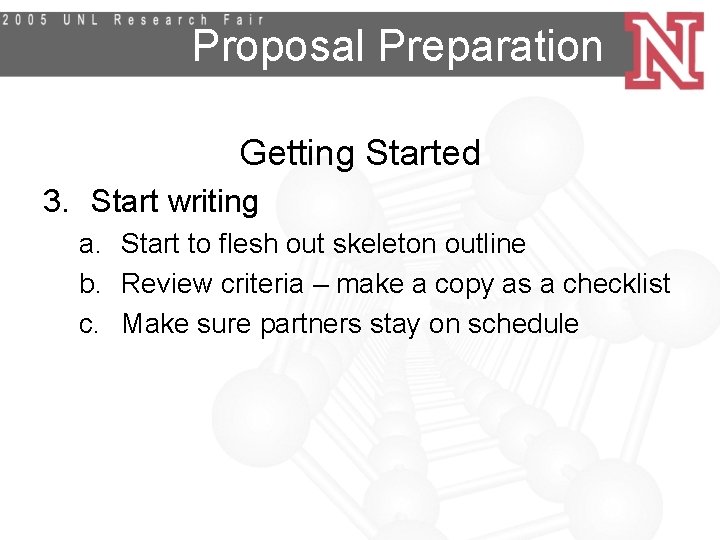 2005 UNL Research Fair
Proposal Preparation
N

Getting Started

3. Start writing
a. Start to flesh out skeleton outline
b. Review criteria – make a copy as a checklist
c. Make sure partners stay on schedule